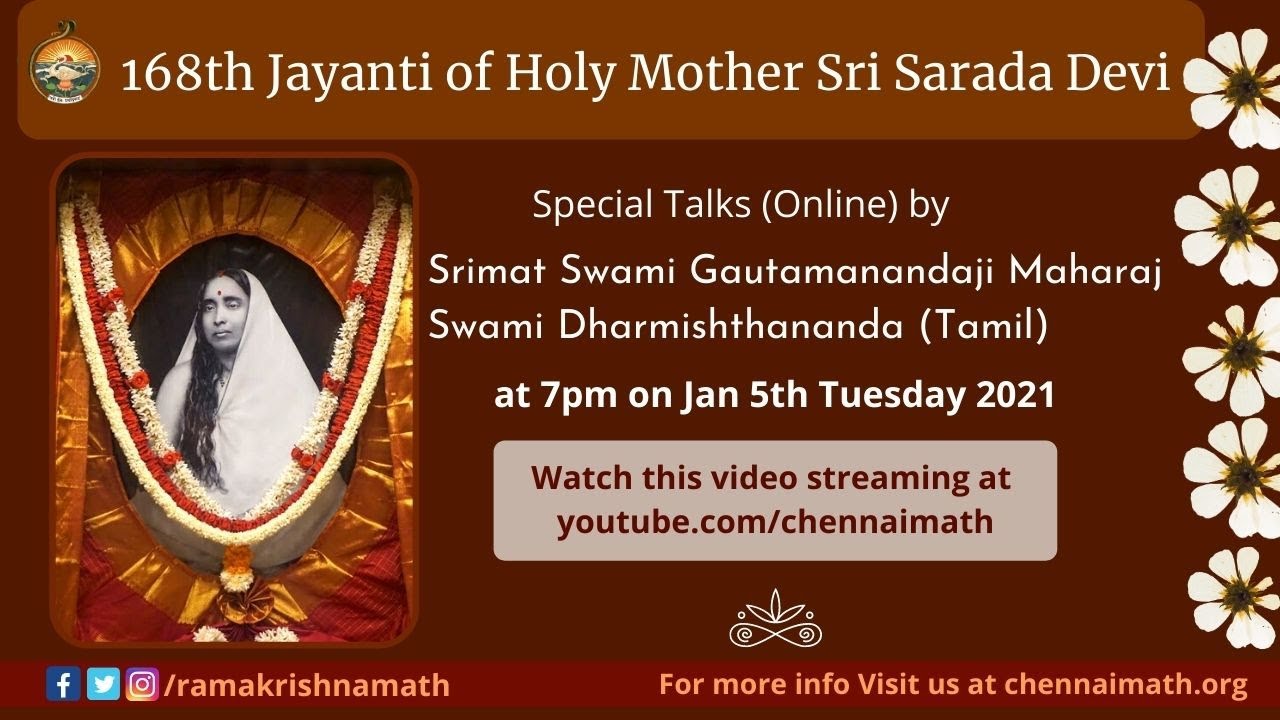 168th Jayanti of Holy Mother Sri Sarada Devi

Special Talks (Online) by

Srimat Swami Gautamanandaji Maharaj
Swami Dharmishthananda (Tamil)

at 7pm on Jan 5th Tuesday 2021

Watch this video streaming at youtube.com/chennaimath

/ramakrishnamath

For more info Visit us at chennaimath.org